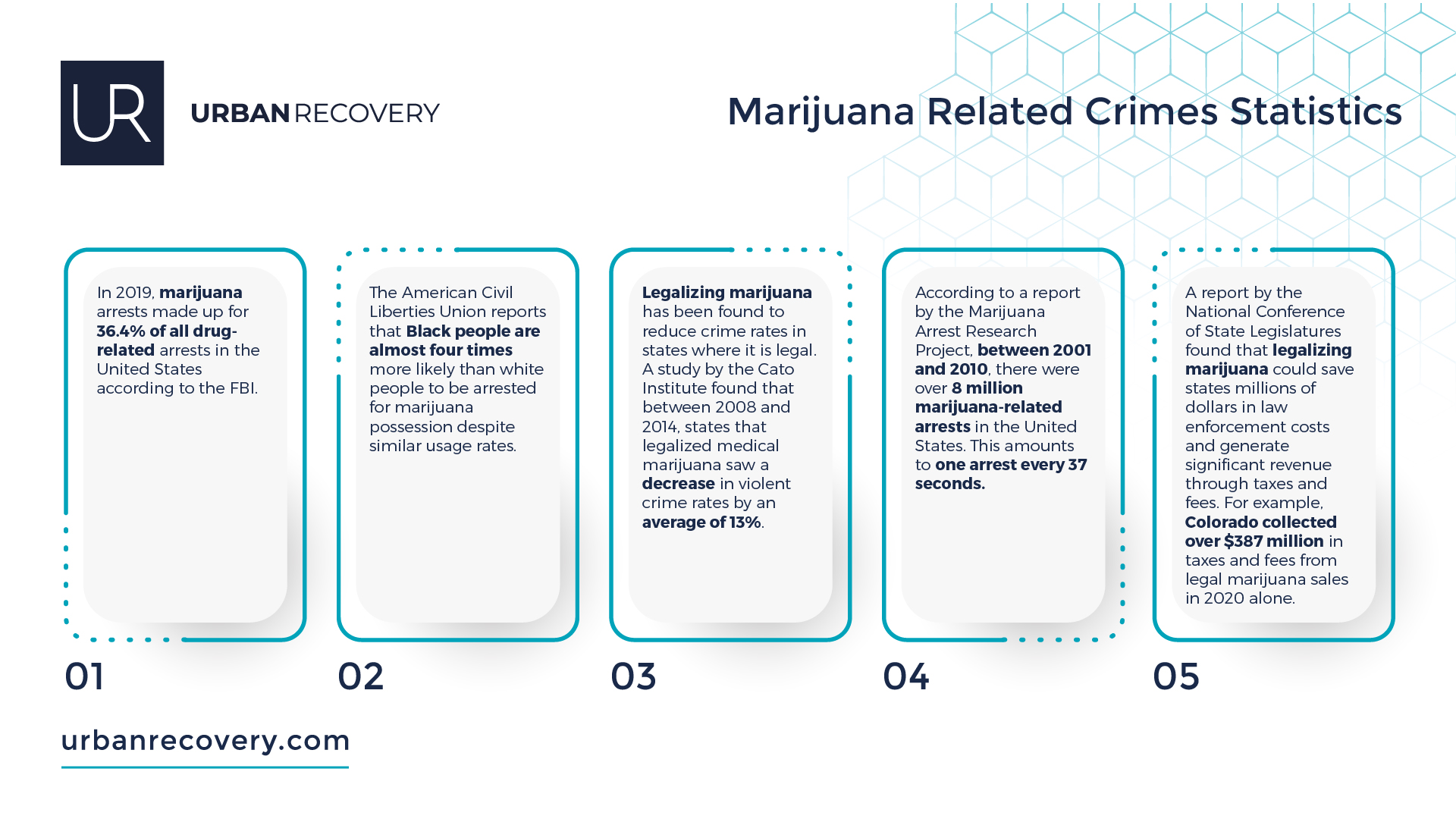 UR

URBAN RECOVERY

Marijuana Related Crimes Statistics

In 2019, marijuana arrests made up for 36.4% of all drug-related arrests in the United States according to the FBI.

01

The American Civil Liberties Union reports that Black people are almost four times more likely than white people to be arrested for marijuana possession despite similar usage rates.

02

Legalizing marijuana has been found to reduce crime rates in states where it is legal. A study by the Cato Institute found that between 2008 and 2014, states that legalized medical marijuana saw a decrease in violent crime rates by an average of 13%.

03

According to a report by the Marijuana Arrest Research Project, between 2001 and 2010, there were over 8 million marijuana-related arrests in the United States. This amounts to one arrest every 37 seconds.

04

A report by the National Conference of State Legislatures found that legalizing marijuana could save states millions of dollars in law enforcement costs and generate significant revenue through taxes and fees. For example, Colorado collected over $387 million in taxes and fees from legal marijuana sales in 2020 alone.

05

urbanrecovery.com